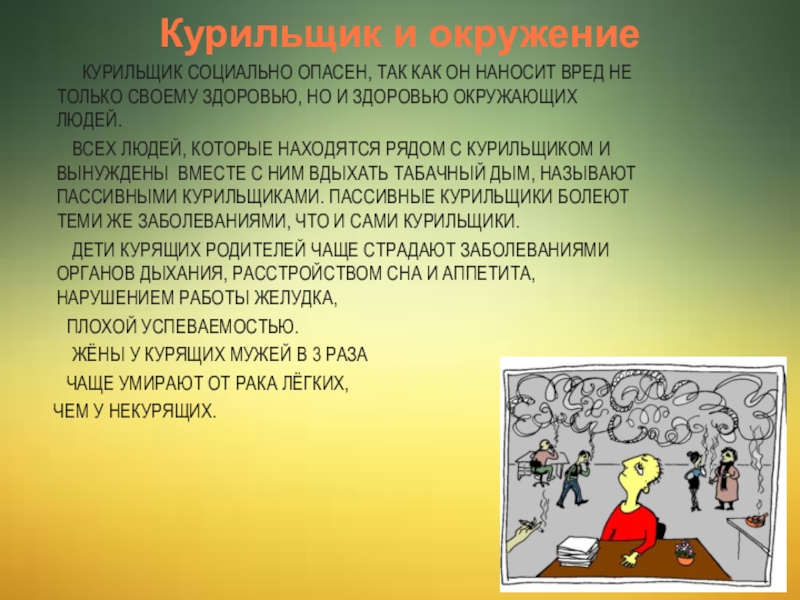 Курильщик и окружение

КУРИЛЬЩИК СОЦИАЛЬНО ОПАСЕН, ТАК КАК ОН НАНОСИТ ВРЕД НЕ ТОЛЬКО СВОЕМУ ЗДОРОВЬЮ, НО И ЗДОРОВЬЮ ОКРУЖАЮЩИХ ЛЮДЕЙ.

ВСЕХ ЛЮДЕЙ, КОТОРЫЕ НАХОДЯТСЯ РЯДОМ С КУРИЛЬЩИКОМ И ВЫНУЖДЕНЫ ВМЕСТЕ С НИМ ВДЫХАТЬ ТАБАЧНЫЙ ДЫМ, НАЗЫВАЮТ ПАССИВНЫМИ КУРИЛЬЩИКАМИ. ПАССИВНЫЕ КУРИЛЬЩИКИ БОЛЕЮТ ТЕМИ ЖЕ ЗАБОЛЕВАНИЯМИ, ЧТО И САМИ КУРИЛЬЩИКИ.

ДЕТИ КУРЯЩИХ РОДИТЕЛЕЙ ЧАЩЕ СТРАДАЮТ ЗАБОЛЕВАНИЯМИ ОРГАНОВ ДЫХАНИЯ, РАССТРОЙСТВОМ СНА И АППЕТИТА, НАРУШЕНИЕМ РАБОТЫ ЖЕЛУДКА,

ПЛОХОЙ УСПЕВАЕМОСТЬЮ.

ЖЁНЫ У КУРЯЩИХ МУЖЕЙ В 3 РАЗА ЧАЩЕ УМИРАЮТ ОТ РАКА ЛЁГКИХ, ЧЕМ У НЕКУРЯЩИХ.